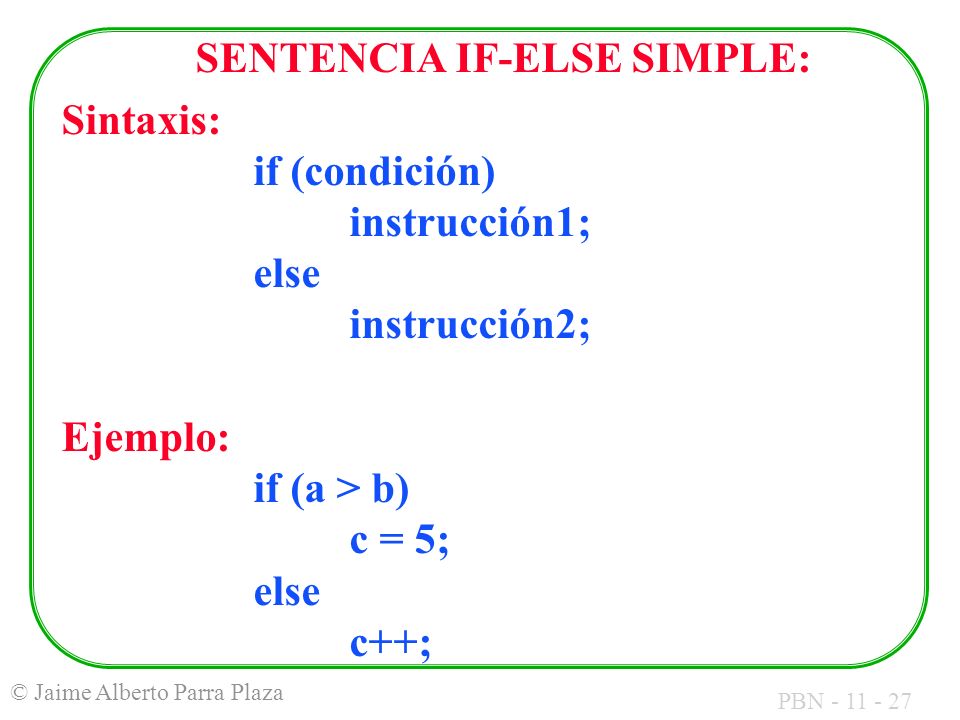 SENTENCIA IF-ELSE SIMPLE:

Sintaxis:

if (condición)
instrucción1;
else
instrucción2;

Ejemplo:

if (a > b)
c = 5;
else
c++;

© Jaime Alberto Parra Plaza

PBN - 11 - 27